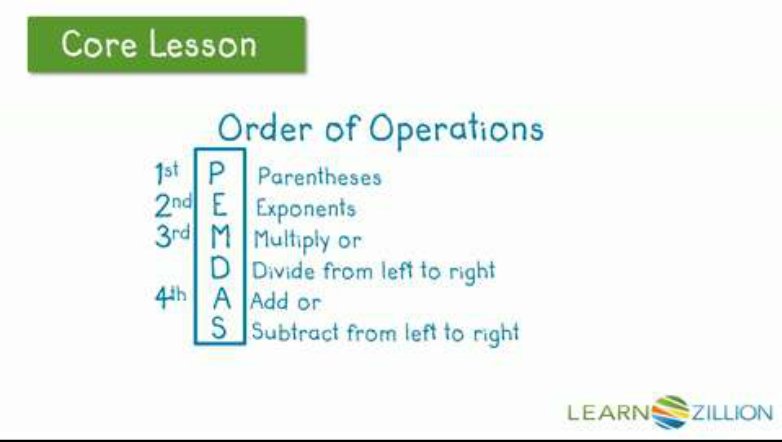 Core Lesson

Order of Operations

1st P Parentheses
2nd E Exponents
3rd M Multiply or
D Divide from left to right
4th A Add or
S Subtract from left to right

LEARNZILLION